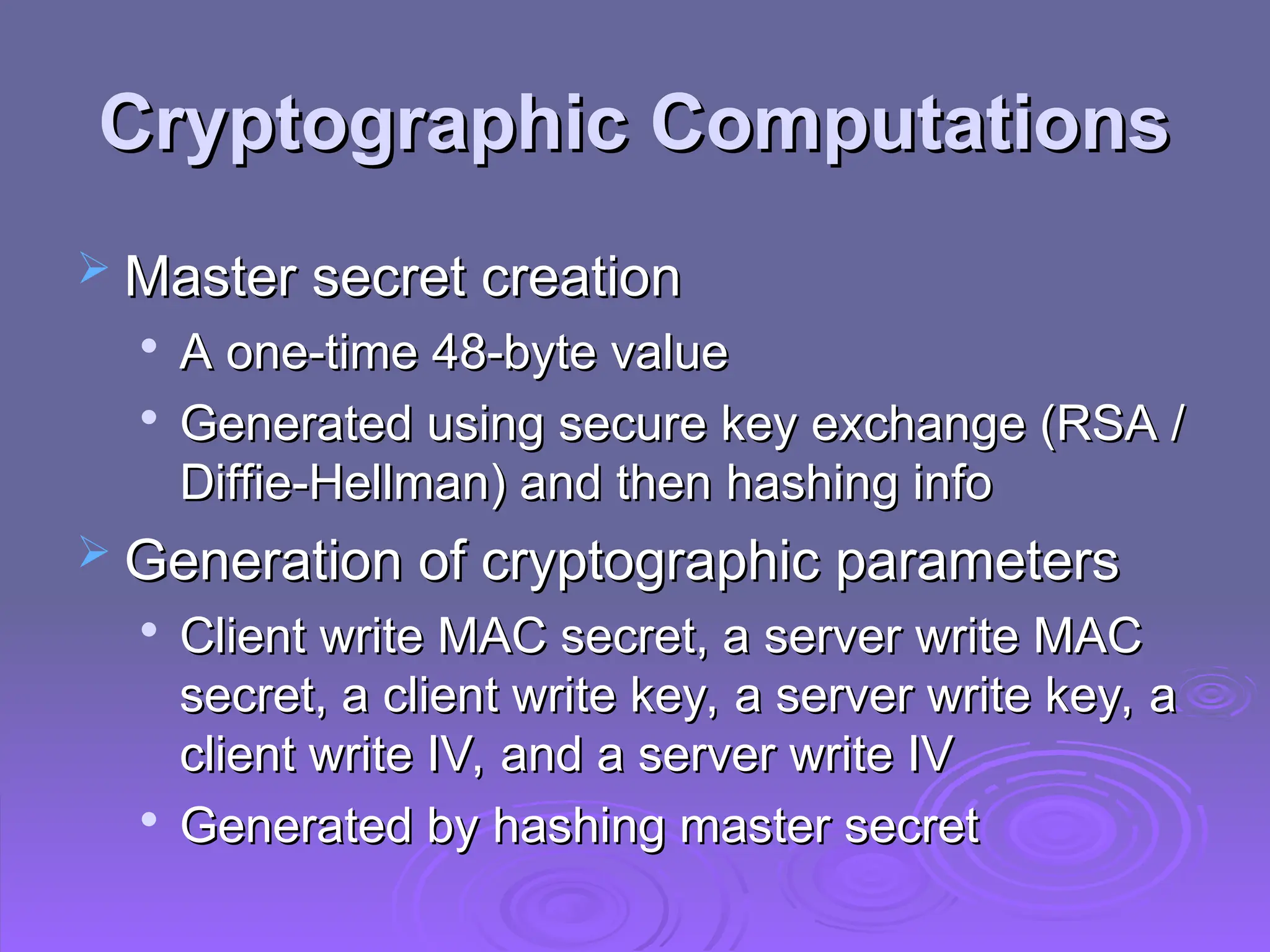 Cryptographic Computations

➢ Master secret creation

• A one-time 48-byte value

• Generated using secure key exchange (RSA / Diffie-Hellman) and then hashing info

➢ Generation of cryptographic parameters

• Client write MAC secret, a server write MAC secret, a client write key, a server write key, a client write IV, and a server write IV

• Generated by hashing master secret